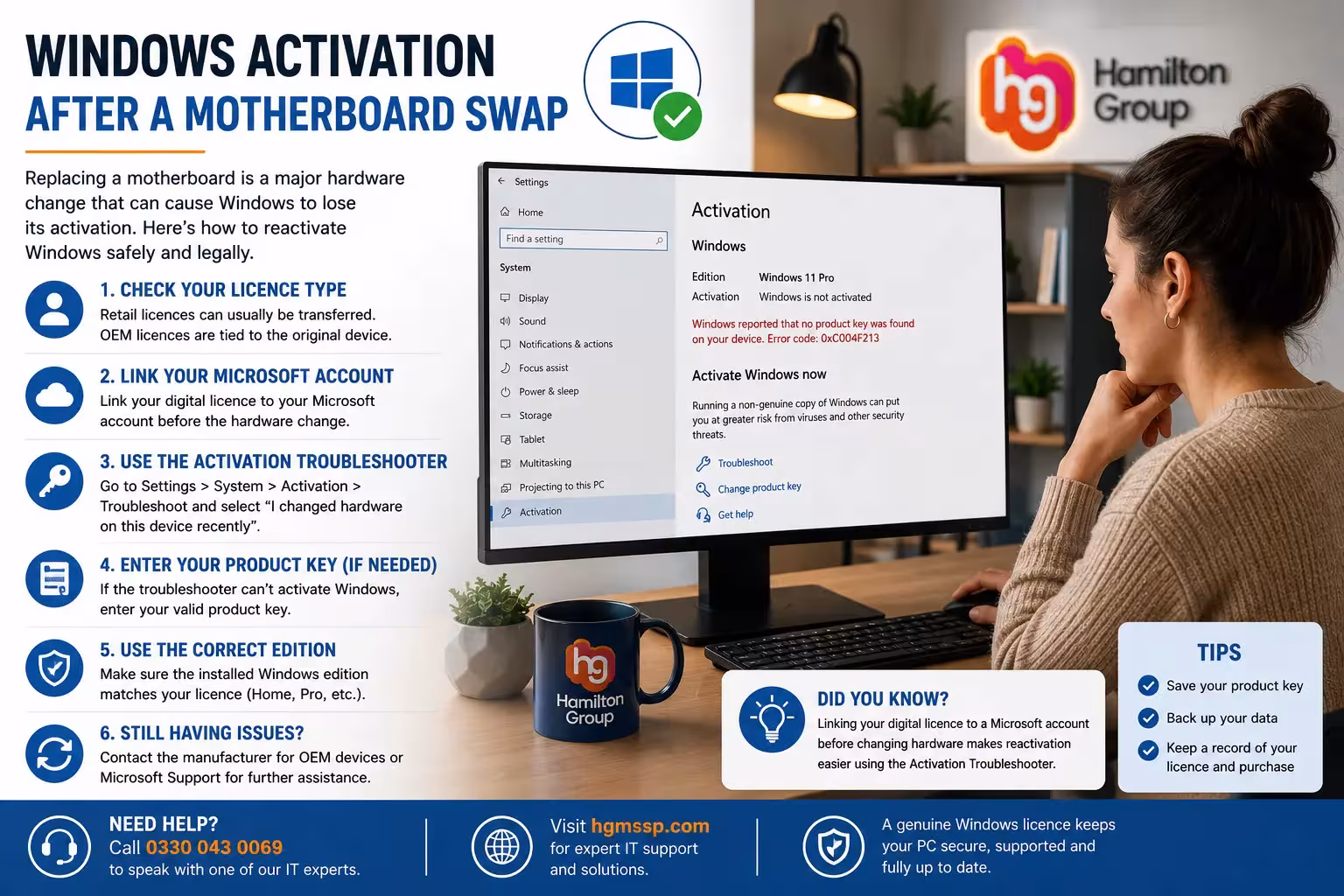 WINDOWS ACTIVATION
AFTER A MOTHERBOARD SWAP

Replacing a motherboard is a major hardware change that can cause Windows to lose its activation. Here's how to reactivate Windows safely and legally.

1. CHECK YOUR LICENCE TYPE
Retail licences can usually be transferred. OEM licences are tied to the original device.

2. LINK YOUR MICROSOFT ACCOUNT
Link your digital licence to your Microsoft account before the hardware change.

3. USE THE ACTIVATION TROUBLESHOOTER
Go to Settings > System > Activation > Troubleshoot and select "I changed hardware on this device recently".

4. ENTER YOUR PRODUCT KEY (IF NEEDED)
If the troubleshooter can't activate Windows, enter your valid product key.

5. USE THE CORRECT EDITION
Make sure the installed Windows edition matches your licence (Home, Pro, etc.).

6. STILL HAVING ISSUES?
Contact the manufacturer for OEM devices or Microsoft Support for further assistance.

hg Hamilton Group

Settings
Home
Find a setting
System
Display
Sound
Notifications & actions
Focus assist
Power & sleep
Storage
Tablet
Multitasking
Projecting to this PC
Activation

Activation
Windows
Edition Windows 11 Pro
Activation Windows is not activated
Windows reported that no product key was found on your device. Error code: 0xC004F213
Activate Windows now
Running a non-genuine copy of Windows can put you at greater risk from viruses and other security threats.
Troubleshoot
Change product key
Get help

hg Hamilton Group

DID YOU KNOW?
Linking your digital licence to a Microsoft account before changing hardware makes reactivation easier using the Activation Troubleshooter.

TIPS
Save your product key
Back up your data
Keep a record of your licence and purchase

NEED HELP?
Call 0330 043 0069
to speak with one of our IT experts.

Visit hgmssp.com
for expert IT support and solutions.

A genuine Windows licence keeps your PC secure, supported and fully up to date.